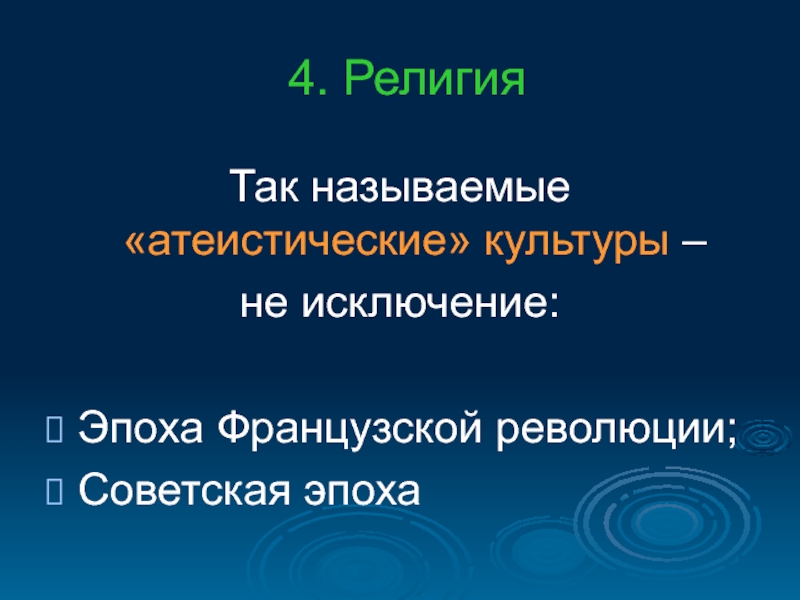 4. Религия

Так называемые «атеистические» культуры – не исключение:

Эпоха Французской революции;
Советская эпоха